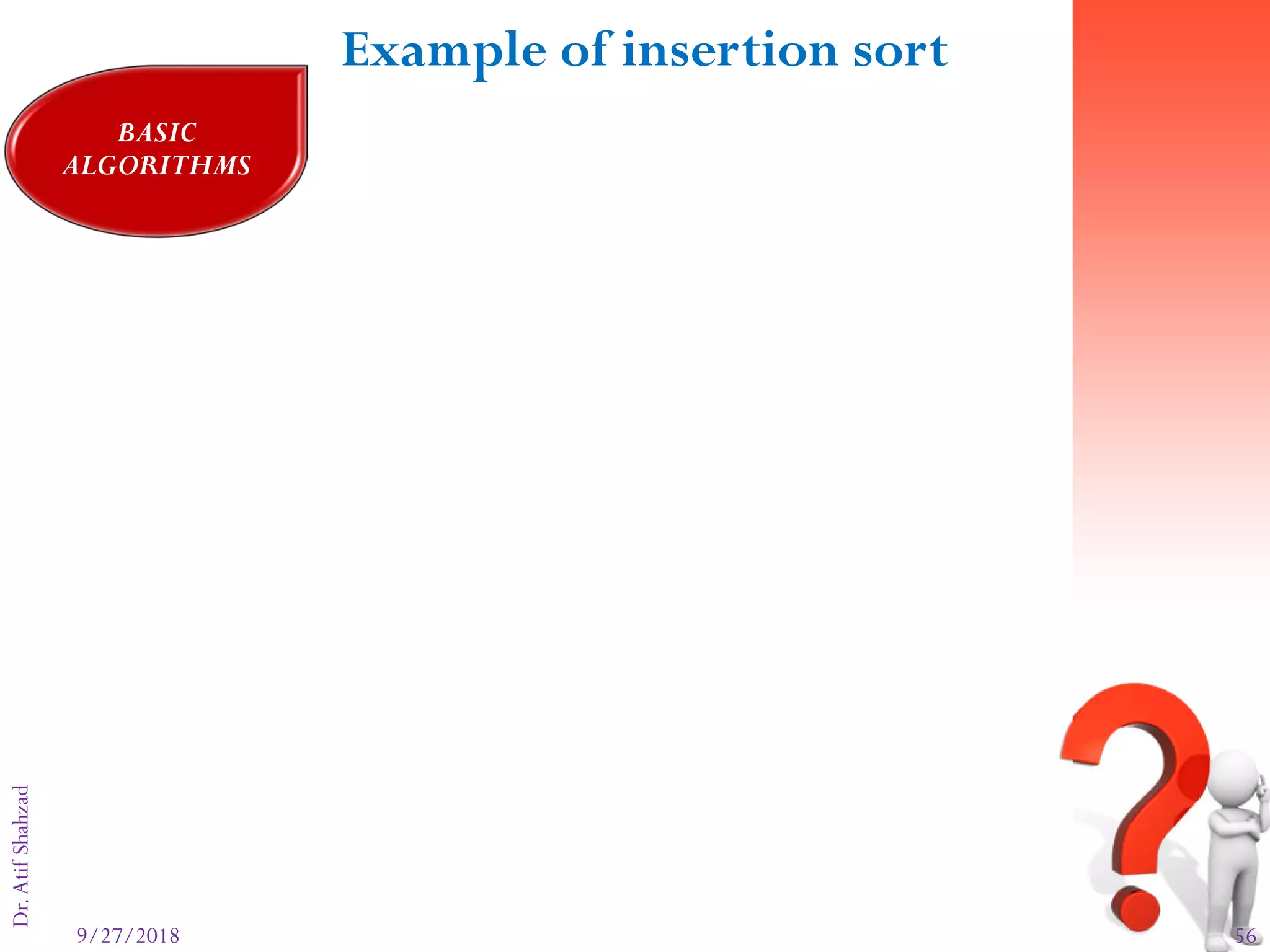 Example of insertion sort

BASIC ALGORITHMS

Dr. Atif Shahzad

9/27/2018

56